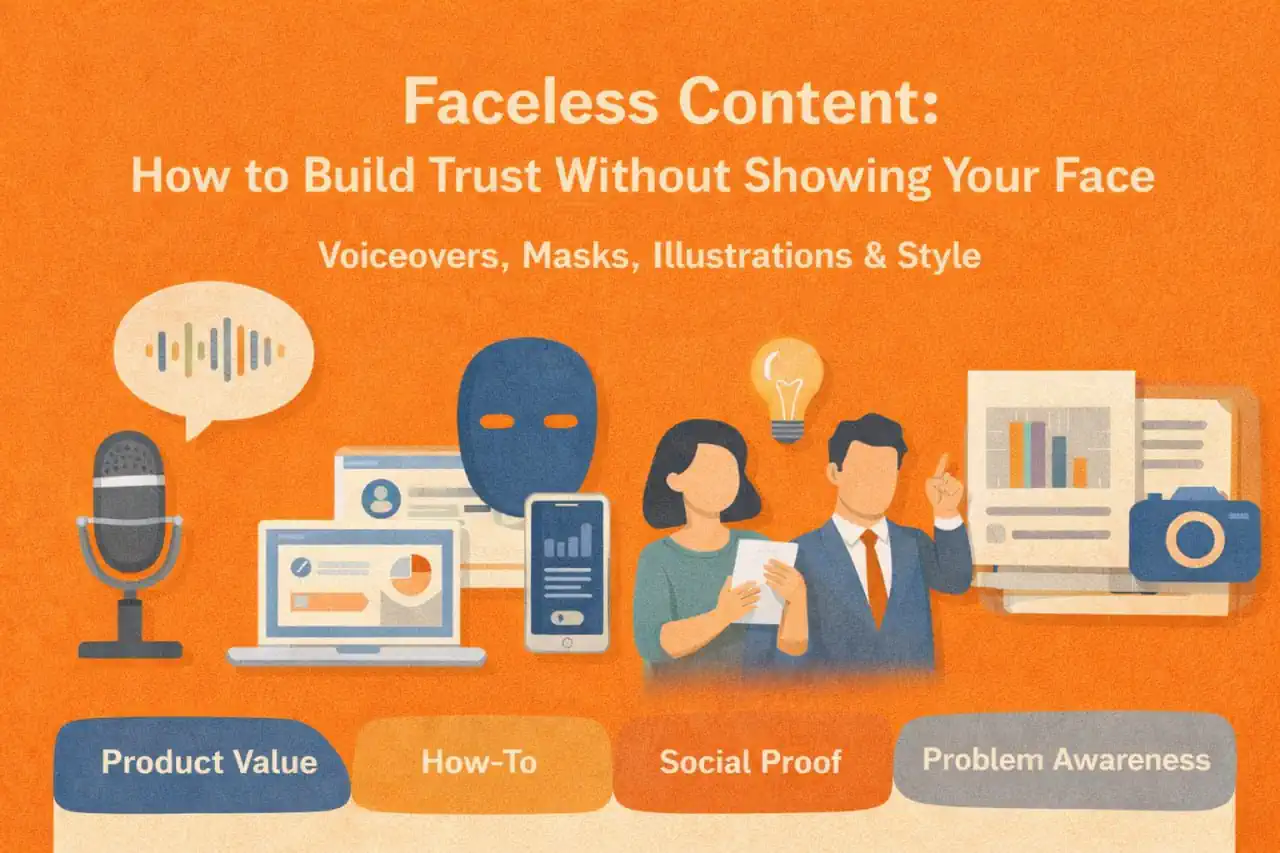 Faceless Content:
How to Build Trust Without Showing Your Face

Voiceovers, Masks, Illustrations & Style

Product Value

How-To

Social Proof

Problem Awareness